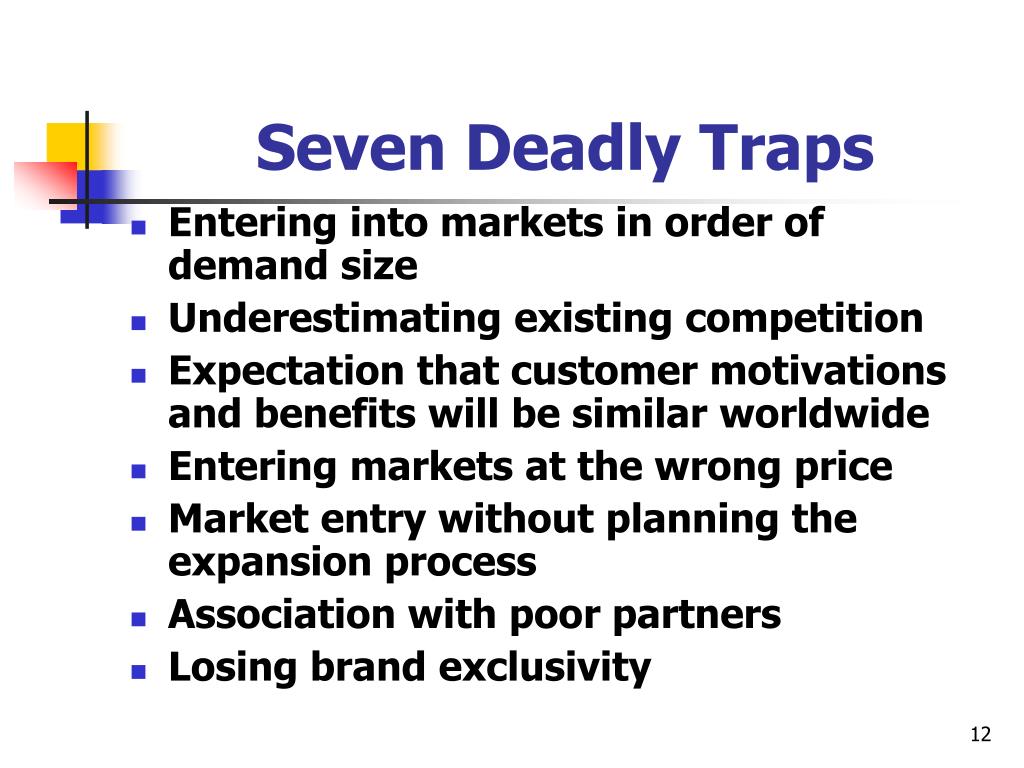 Seven Deadly Traps

- Entering into markets in order of demand size
- Underestimating existing competition
- Expectation that customer motivations and benefits will be similar worldwide
- Entering markets at the wrong price
- Market entry without planning the expansion process
- Association with poor partners
- Losing brand exclusivity

12